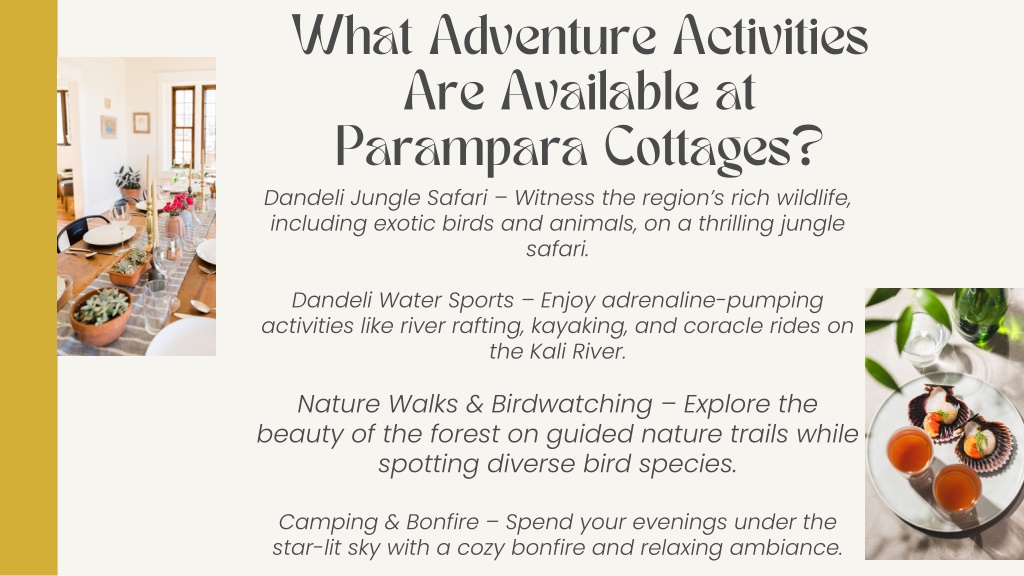 What Adventure Activities Are Available at Parampara Cottages?

Dandeli Jungle Safari – Witness the region's rich wildlife, including exotic birds and animals, on a thrilling jungle safari.

Dandeli Water Sports – Enjoy adrenaline-pumping activities like river rafting, kayaking, and coracle rides on the Kali River.

Nature Walks & Birdwatching – Explore the beauty of the forest on guided nature trails while spotting diverse bird species.

Camping & Bonfire – Spend your evenings under the star-lit sky with a cozy bonfire and relaxing ambiance.